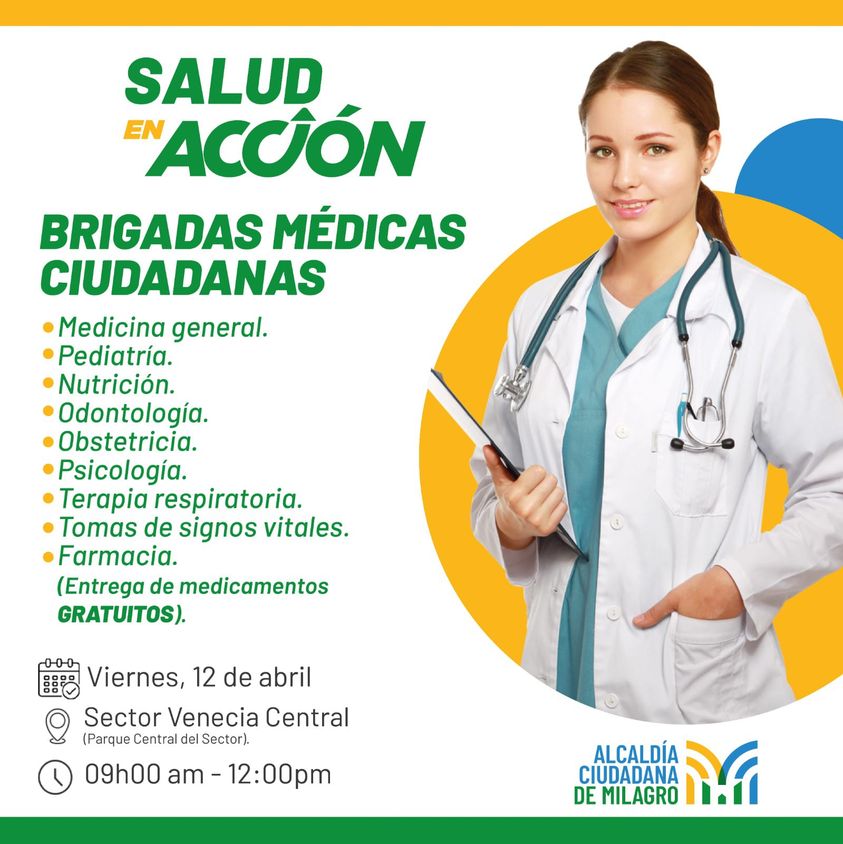 SALUD EN ACCIÓN

BRIGADAS MÉDICAS CIUDADANAS

• Medicina general.
• Pediatría.
• Nutrición.
• Odontología.
• Obstetricia.
• Psicología.
• Terapia respiratoria.
• Tomas de signos vitales.
• Farmacia.
(Entrega de medicamentos GRATUITOS).

Viernes, 12 de abril

Sector Venecia Central
(Parque Central del Sector).

09h00 am - 12:00pm

ALCALDÍA CIUDADANA DE MILAGRO